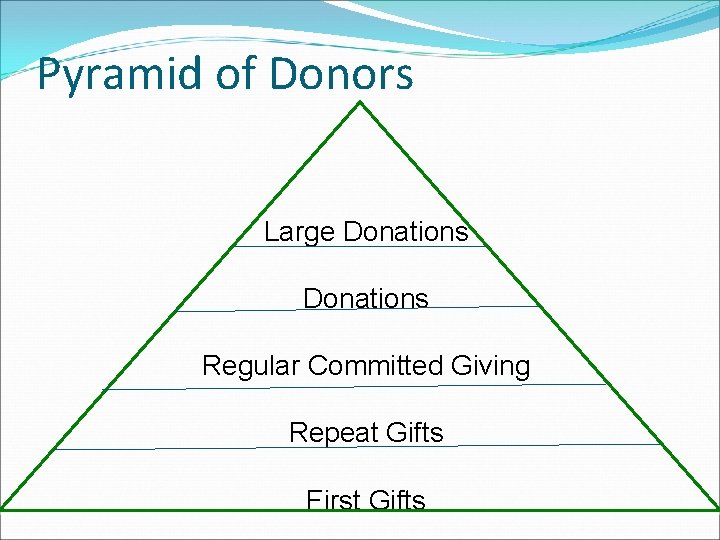 Pyramid of Donors

Large Donations

Donations

Regular Committed Giving

Repeat Gifts

First Gifts